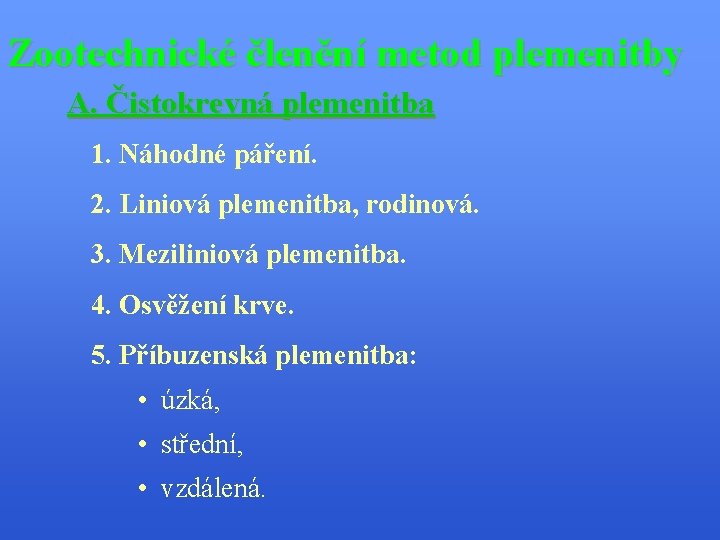 Zootechnické členění metod plemenitby

A. Čistokrevná plemenitba

1. Náhodné páření.

2. Liniová plemenitba, rodinová.

3. Meziliniová plemenitba.

4. Osvěžení krve.

5. Příbuzenská plemenitba:

• úzká,

• střední,

• vzdálená.